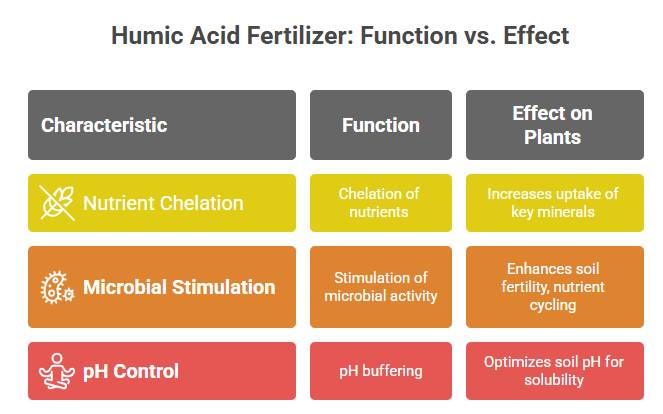 Humic Acid Fertilizer: Function vs. Effect

| Characteristic | Function | Effect on Plants |
|---|---|---|
| Nutrient Chelation | Chelation of nutrients | Increases uptake of key minerals |
| Microbial Stimulation | Stimulation of microbial activity | Enhances soil fertility, nutrient cycling |
| pH Control | pH buffering | Optimizes soil pH for solubility |